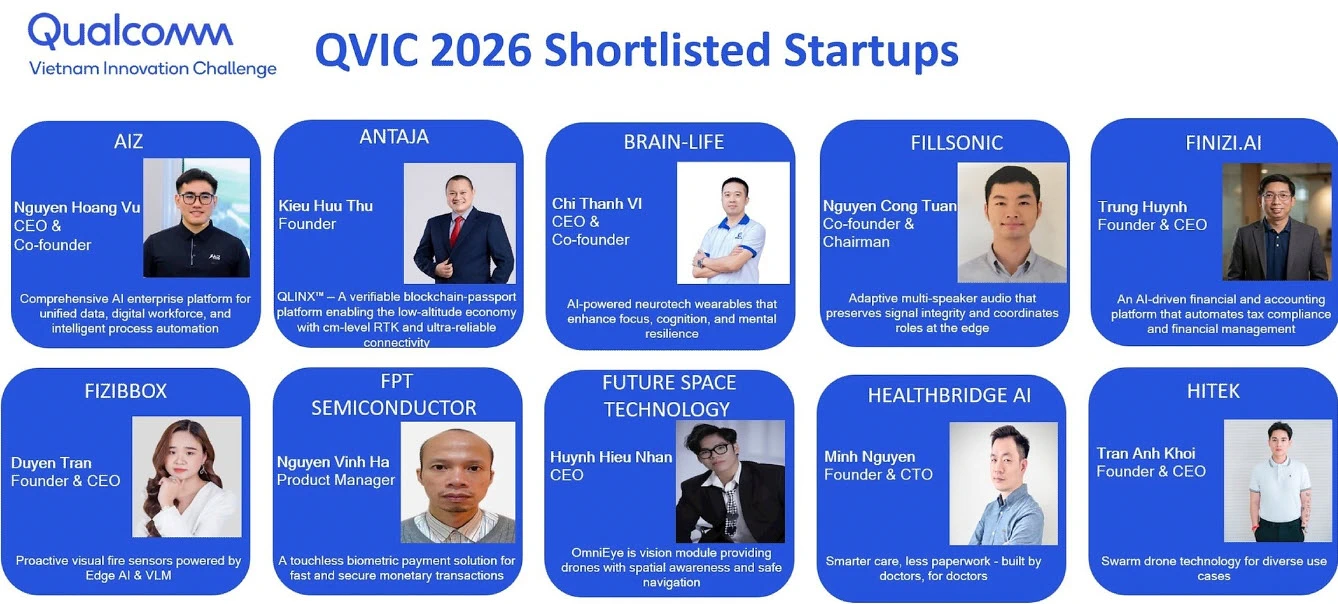 Qualcomm
Vietnam Innovation Challenge

QVIC 2026 Shortlisted Startups

AIZ
Nguyen Hoang Vu
CEO &
Co-founder
Comprehensive AI enterprise platform for unified data, digital workforce, and intelligent process automation

ANTAJA
Kieu Huu Thu
Founder
QLINX™ – A verifiable blockchain-passport platform enabling the low-altitude economy with cm-level RTK and ultra-reliable connectivity

BRAIN-LIFE
Chi Thanh VI
CEO &
Co-founder
AI-powered neurotech wearables that enhance focus, cognition, and mental resilience

FILLSONIC
Nguyen Cong Tuan
Co-founder &
Chairman
Adaptive multi-speaker audio that preserves signal integrity and coordinates roles at the edge

FINIZI.AI
Trung Huynh
Founder & CEO
An AI-driven financial and accounting platform that automates tax compliance and financial management

FIZIBBOX
Duyen Tran
Founder & CEO
Proactive visual fire sensors powered by Edge AI & VLM

FPT SEMICONDUCTOR
Nguyen Vinh Ha
Product Manager
A touchless biometric payment solution for fast and secure monetary transactions

FUTURE SPACE TECHNOLOGY
Huynh Hieu Nhan
CEO
OmniEye is vision module providing drones with spatial awareness and safe navigation

HEALTHBRIDGE AI
Minh Nguyen
Founder & CTO
Smarter care, less paperwork - built by doctors, for doctors

HITEK
Tran Anh Khoi
Founder & CEO
Swarm drone technology for diverse use cases